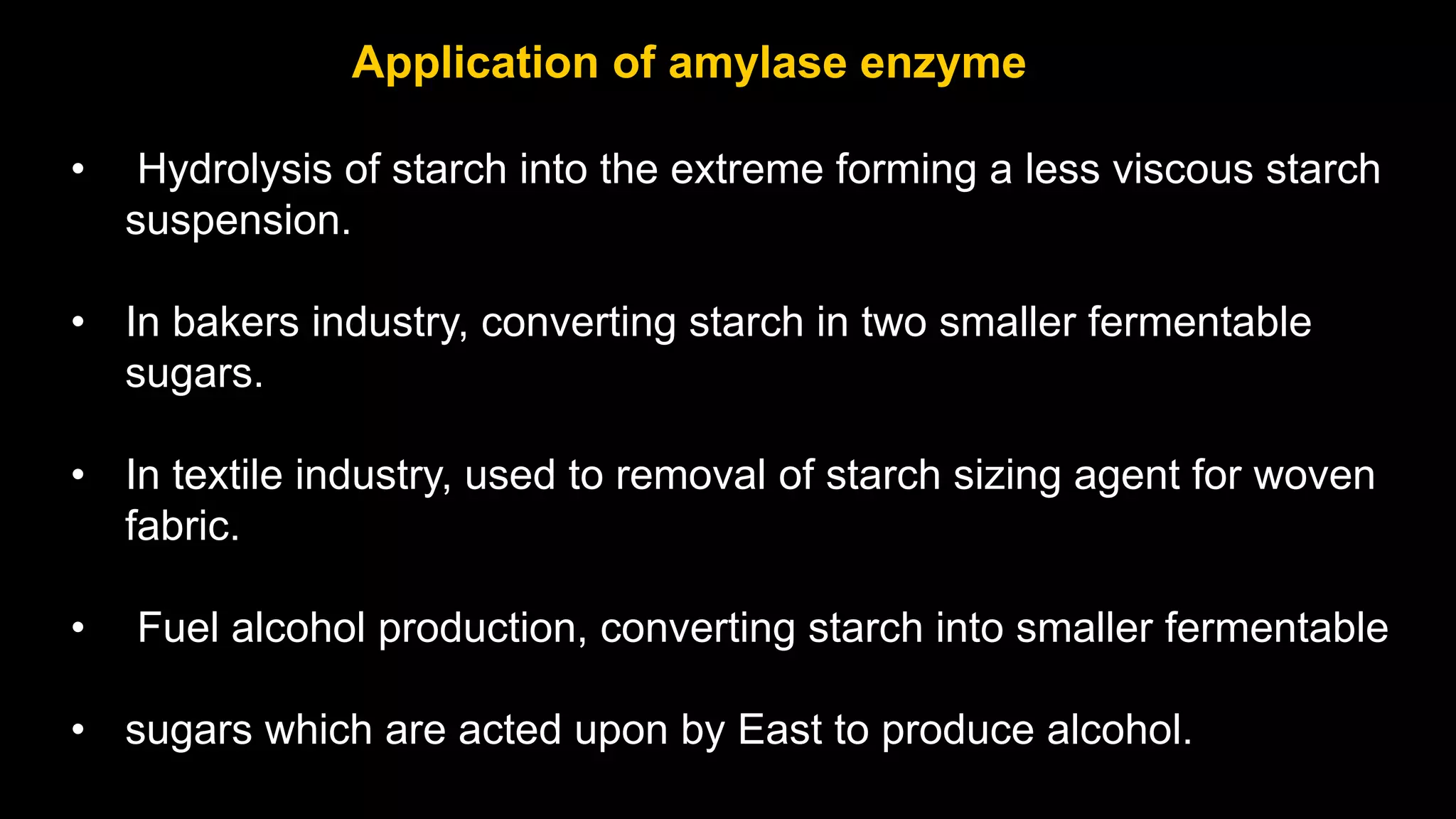 Application of amylase enzyme

• Hydrolysis of starch into the extreme forming a less viscous starch suspension.

• In bakers industry, converting starch in two smaller fermentable sugars.

• In textile industry, used to removal of starch sizing agent for woven fabric.

• Fuel alcohol production, converting starch into smaller fermentable

• sugars which are acted upon by East to produce alcohol.